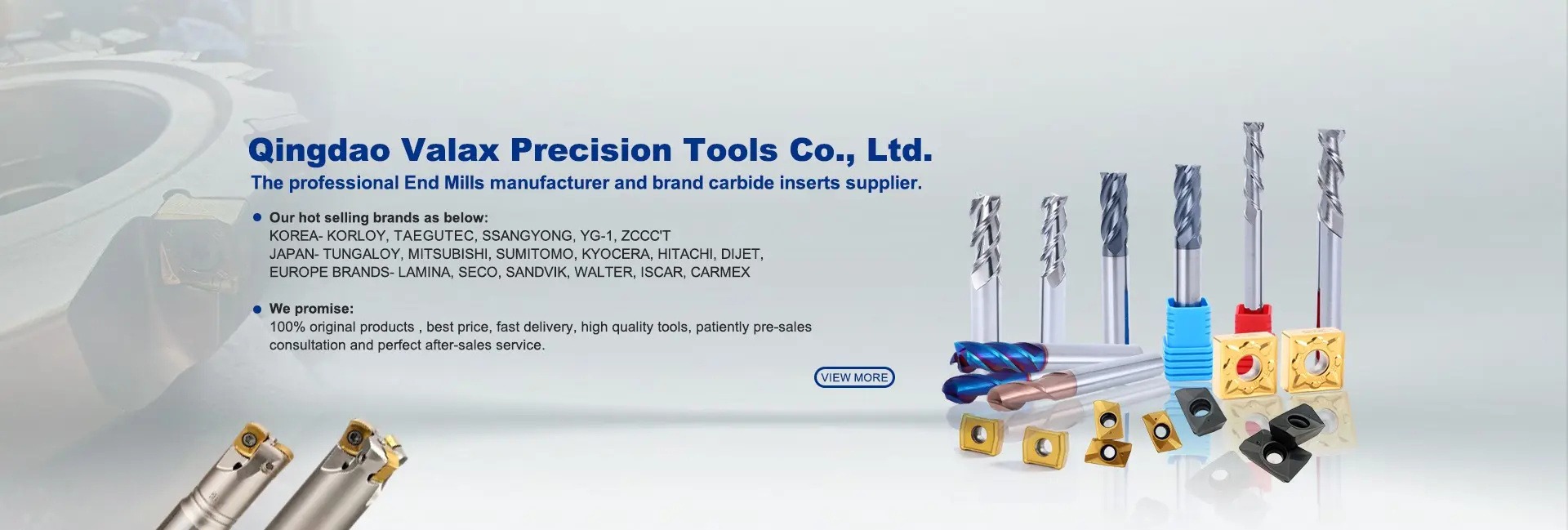 Qingdao Valax Precision Tools Co., Ltd.
The professional End Mills manufacturer and brand carbide inserts supplier.

Our hot selling brands as below:
KOREA- KORLOY, TAEGUTEC, SSANGYONG, YG-1, ZCCC'T
JAPAN- TUNGALOY, MITSUBISHI, SUMITOMO, KYOCERA, HITACHI, DIJET,
EUROPE BRANDS- LAMINA, SECO, SANDVIK, WALTER, ISCAR, CARMEX

We promise:
100% original products , best price, fast delivery, high quality tools, patiently pre-sales consultation and perfect after-sales service.

VIEW MORE